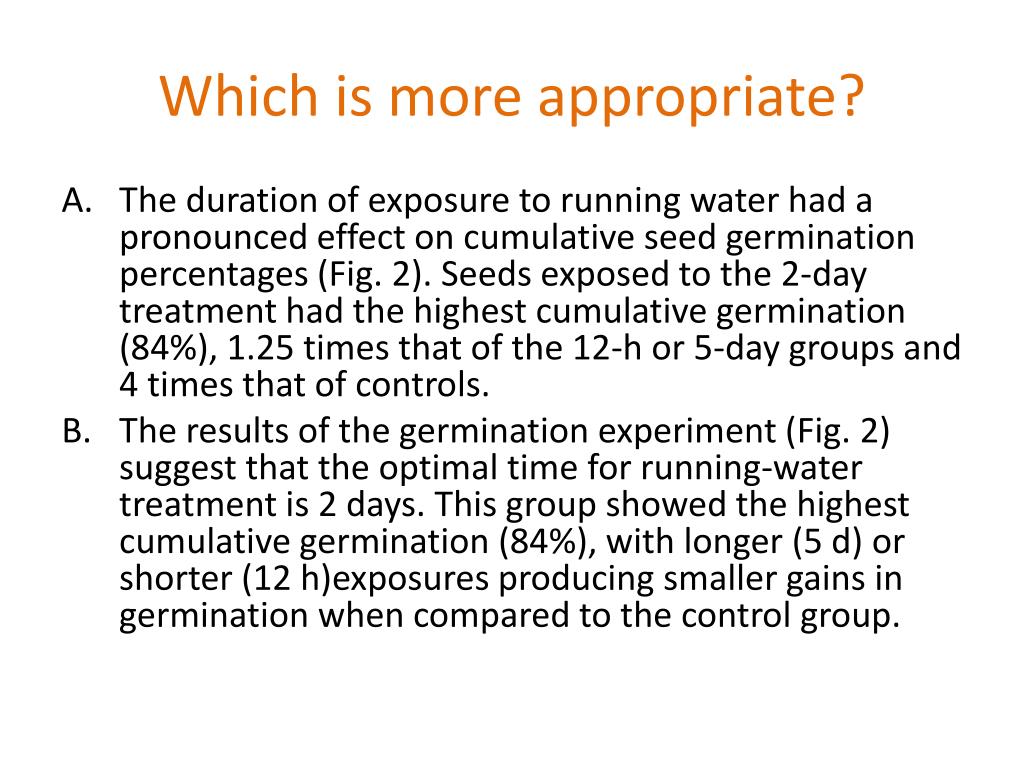 Which is more appropriate?

A. The duration of exposure to running water had a pronounced effect on cumulative seed germination percentages (Fig. 2). Seeds exposed to the 2-day treatment had the highest cumulative germination (84%), 1.25 times that of the 12-h or 5-day groups and 4 times that of controls.

B. The results of the germination experiment (Fig. 2) suggest that the optimal time for running-water treatment is 2 days. This group showed the highest cumulative germination (84%), with longer (5 d) or shorter (12 h)exposures producing smaller gains in germination when compared to the control group.